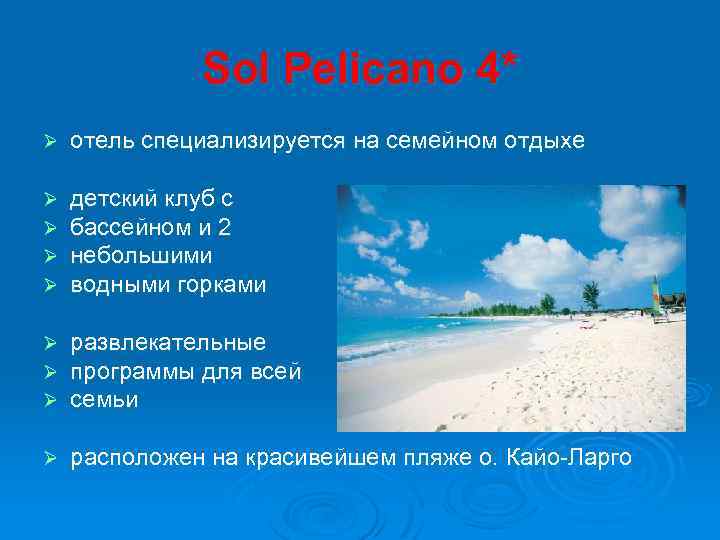 Sol Pelicano 4*

➢ отель специализируется на семейном отдыхе

➢ детский клуб с
➢ бассейном и 2
➢ небольшими
➢ водными горками

➢ развлекательные
➢ программы для всей
➢ семьи

➢ расположен на красивейшем пляже о. Кайо-Ларго